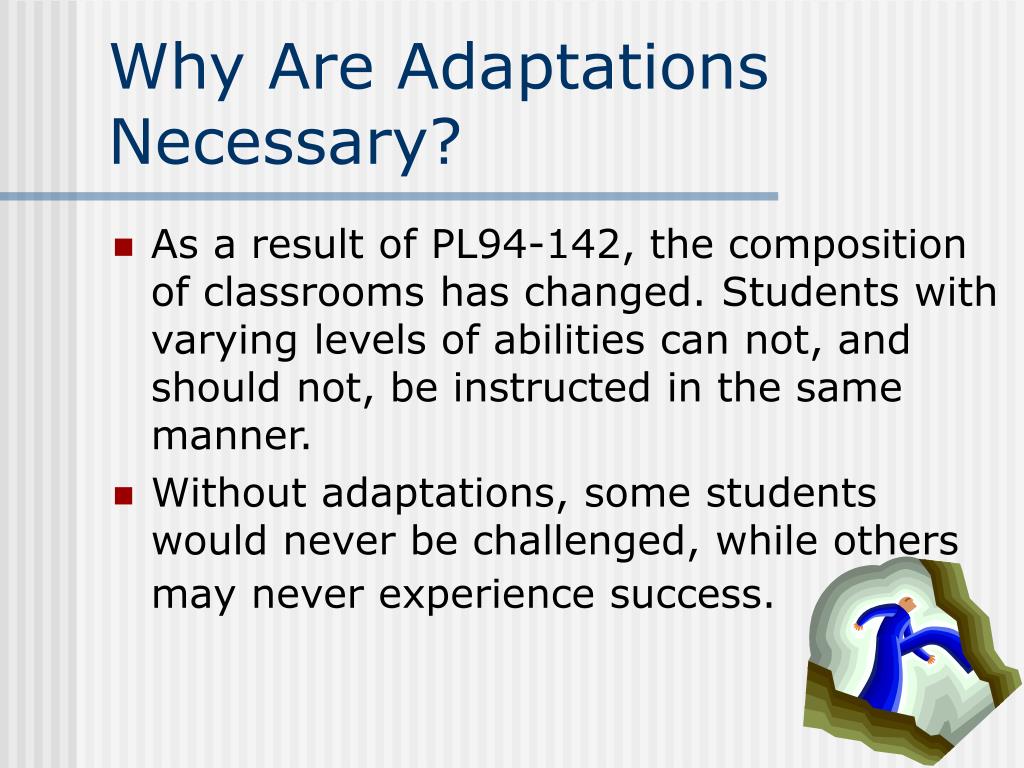 Why Are Adaptations Necessary?

As a result of PL94-142, the composition of classrooms has changed. Students with varying levels of abilities can not, and should not, be instructed in the same manner.

Without adaptations, some students would never be challenged, while others may never experience success.